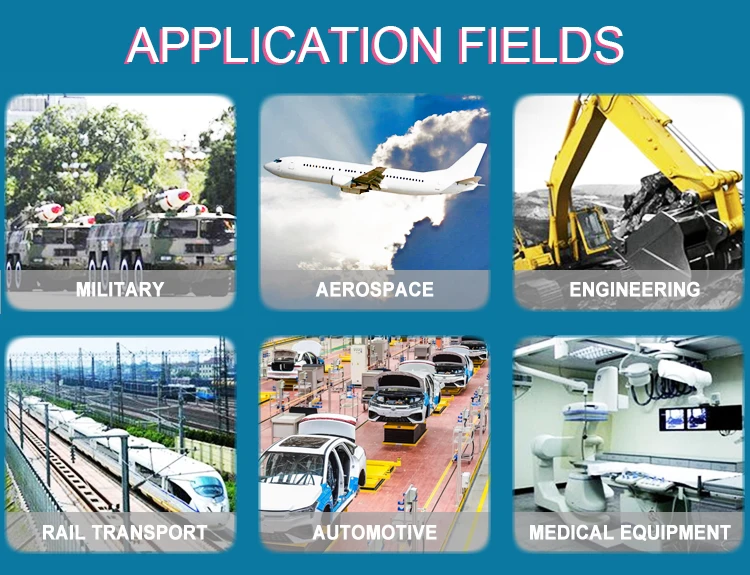 APPLICATION FIELDS

MILITARY

AEROSPACE

ENGINEERING

RAIL TRANSPORT

AUTOMOTIVE

MEDICAL EQUIPMENT